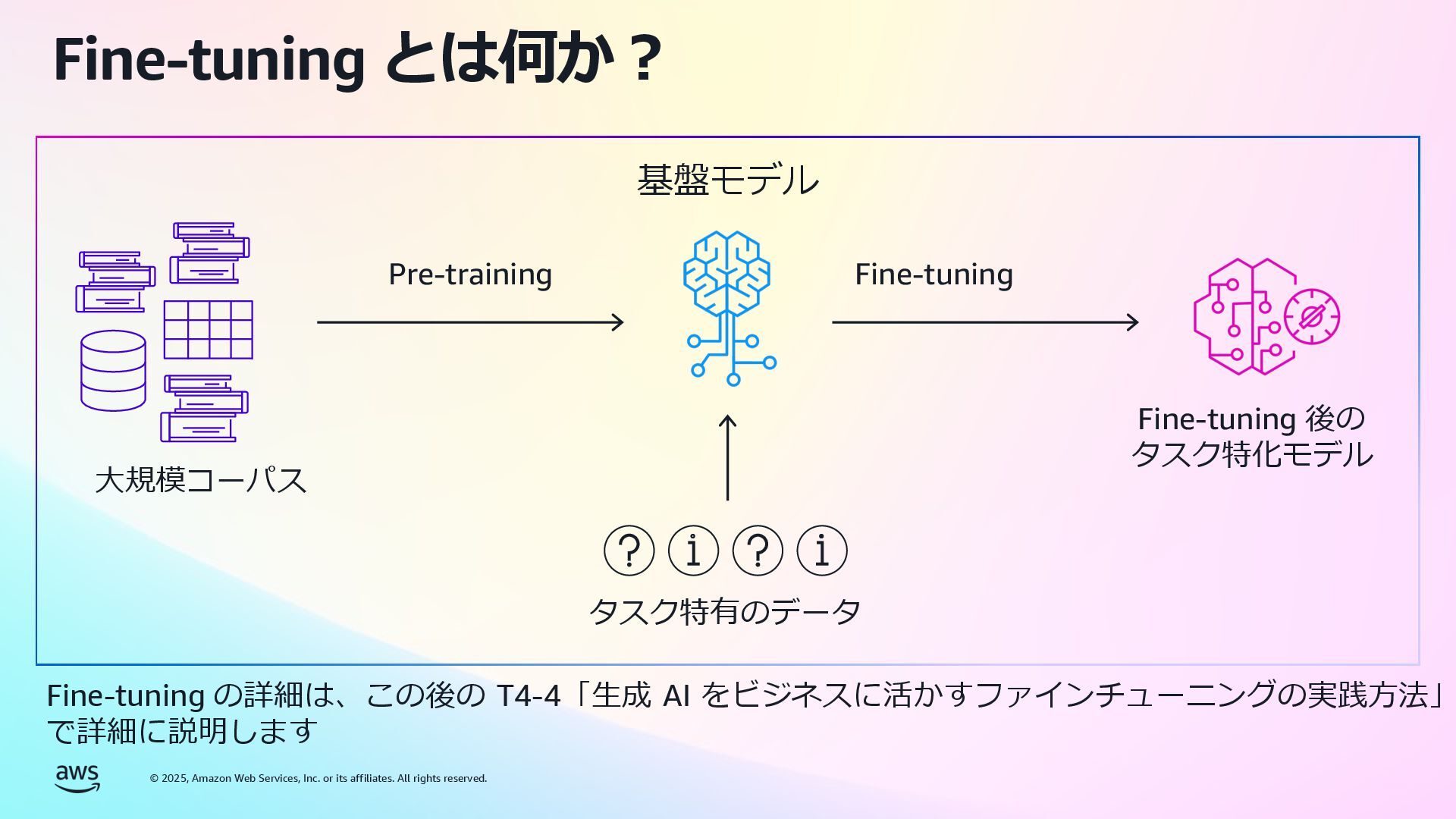 Fine-tuning とは何か？

基盤モデル

Pre-training

Fine-tuning

大規模コーパス

Fine-tuning 後の
タスク特化モデル

タスク特有のデータ

Fine-tuning の詳細は、この後の T4-4「生成 AI をビジネスに活かすファインチューニングの実践方法」で詳細に説明します

aws

© 2025, Amazon Web Services, Inc. or its affiliates. All rights reserved.